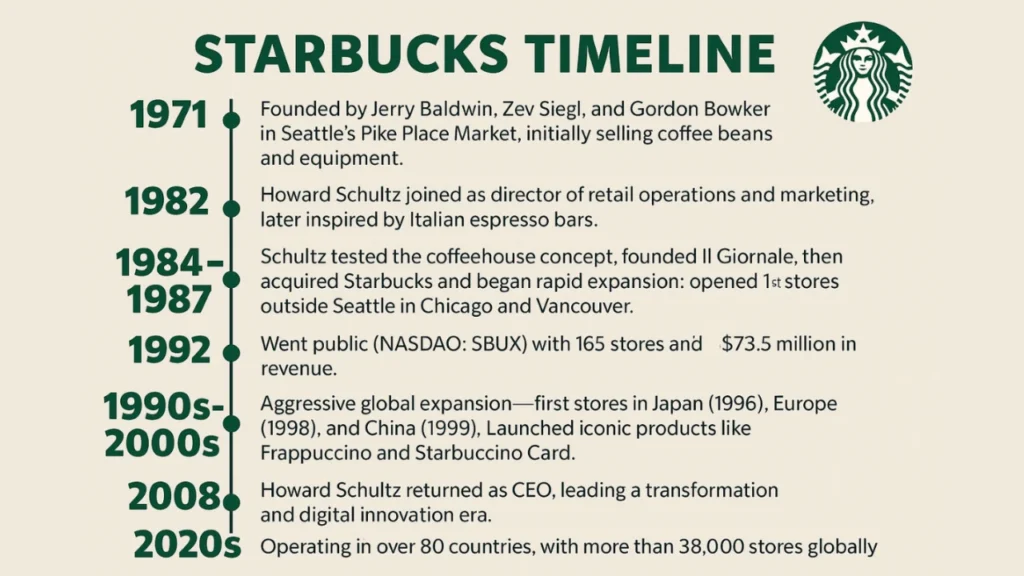 STARBUCKS TIMELINE

1971 Founded by Jerry Baldwin, Zev Siegl, and Gordon Bowker in Seattle's Pike Place Market, initially selling coffee beans and equipment.

1982 Howard Schultz joined as director of retail operations and marketing, later inspired by Italian espresso bars.

1984–1987 Schultz tested the coffeehouse concept, founded Il Giornale, then acquired Starbucks and began rapid expansion: opened 1st stores outside Seattle in Chicago and Vancouver.

1992 Went public (NASDAO: SBUX) with 165 stores and $73.5 million in revenue.

1990s-2000s Aggressive global expansion—first stores in Japan (1996), Europe (1998), and China (1999), Launched iconic products like Frappuccino and Starbuccino Card.

2008 Howard Schultz returned as CEO, leading a transformation and digital innovation era.

2020s Operating in over 80 countries, with more than 38,000 stores globally